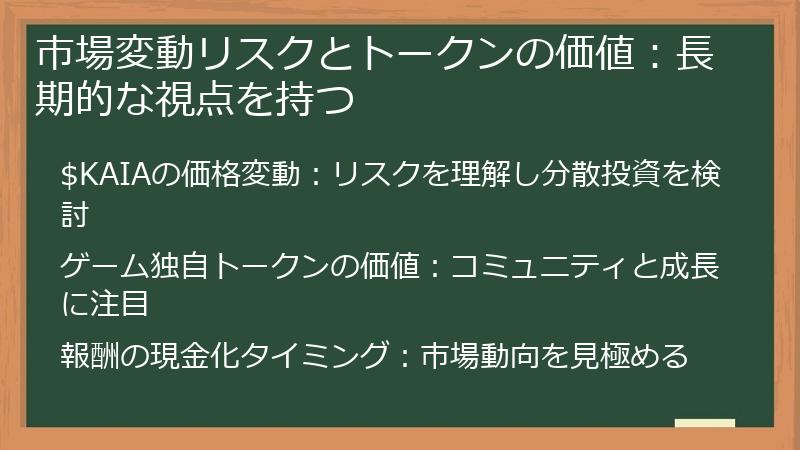 市場変動リスクとトークンの価値：長期的な視点を持つ

\$KAIAの価格変動：リスクを理解し分散投資を検討

ゲーム独自トークンの価値：コミュニティと成長に注目

報酬の現金化タイミング：市場動向を見極める